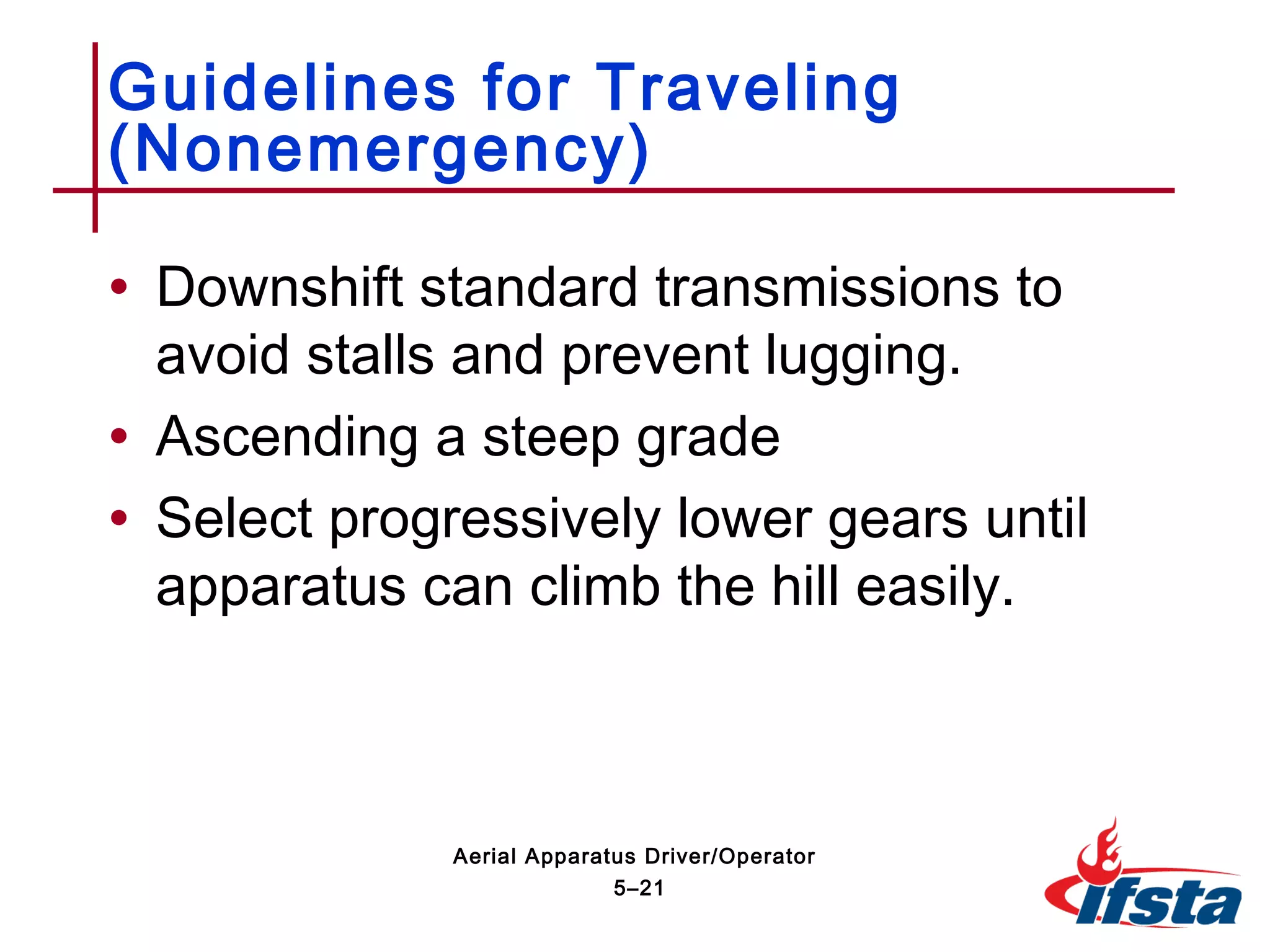 Guidelines for Traveling (Nonemergency)

• Downshift standard transmissions to avoid stalls and prevent lugging.
• Ascending a steep grade
• Select progressively lower gears until apparatus can climb the hill easily.

Aerial Apparatus Driver/Operator
5–21

ifsta